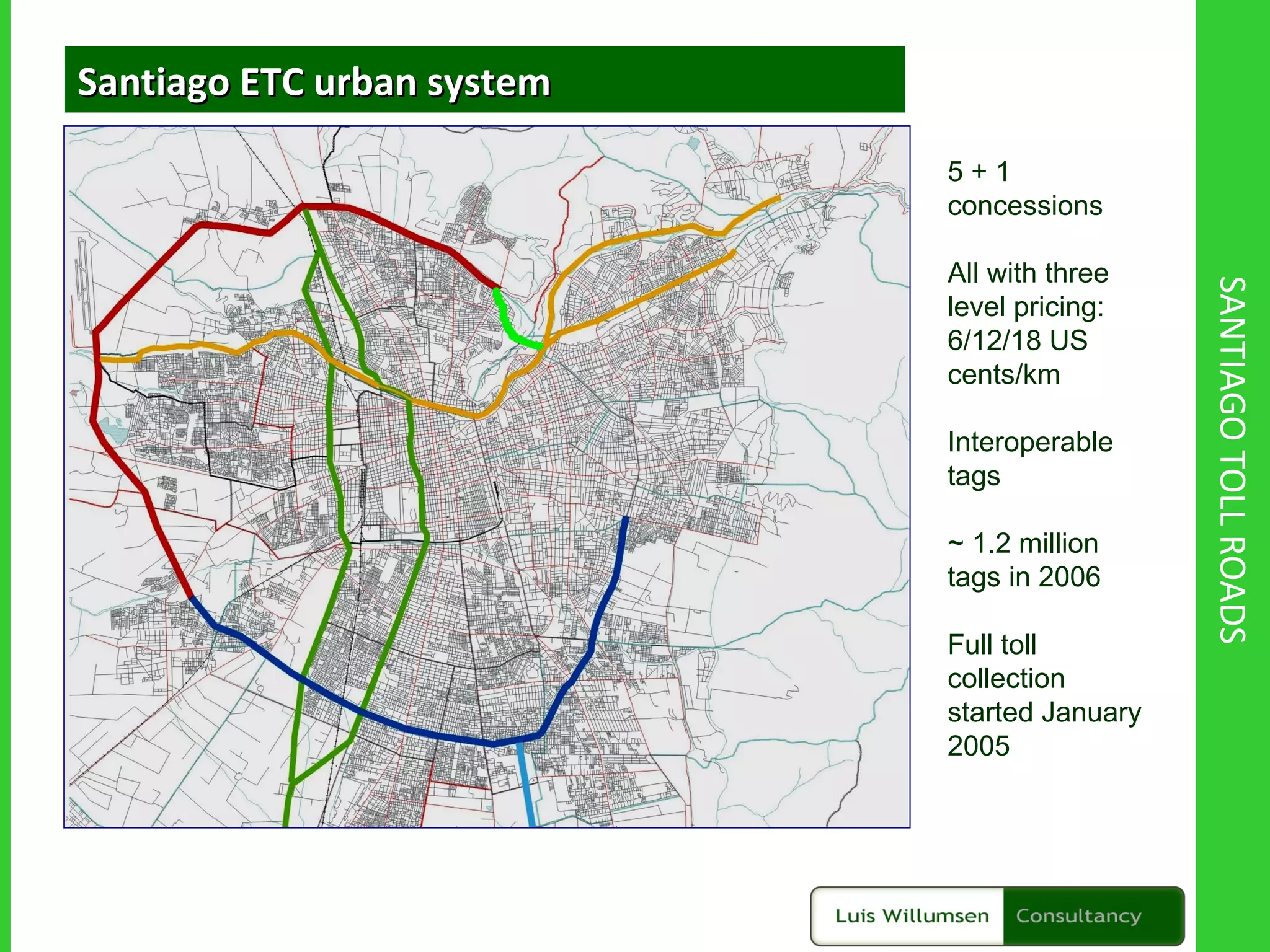 Santiago ETC urban system

5 + 1 concessions

All with three level pricing: 6/12/18 US cents/km

Interoperable tags

~ 1.2 million tags in 2006

Full toll collection started January 2005

SANTIAGO TOLL ROADS

Luis Willumsen Consultancy